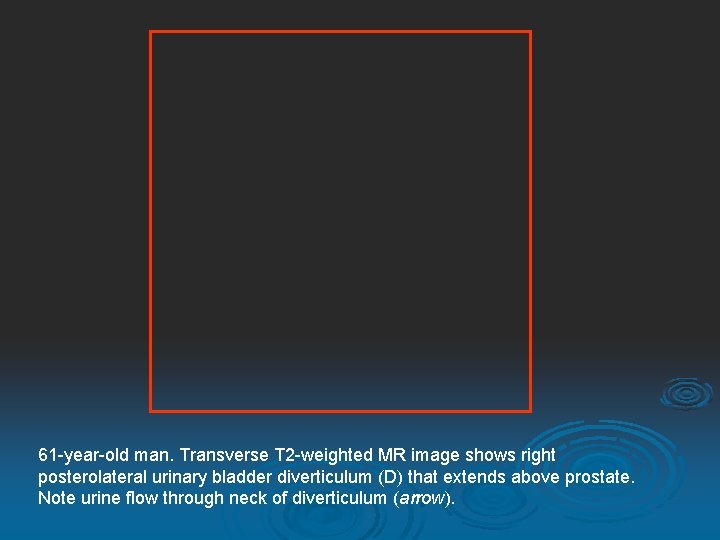 61-year-old man. Transverse T2-weighted MR image shows right posterolateral urinary bladder diverticulum (D) that extends above prostate. Note urine flow through neck of diverticulum (arrow).